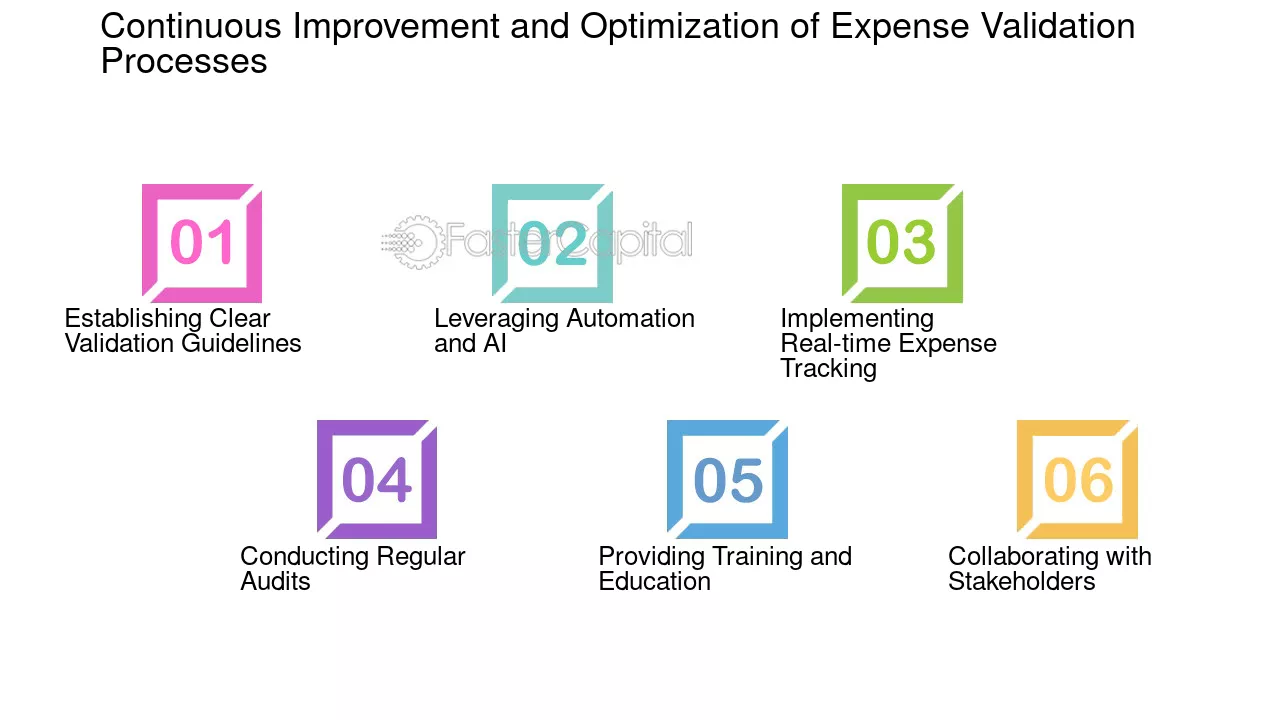 Continuous Improvement and Optimization of Expense Validation Processes

01

Establishing Clear Validation Guidelines

02

Leveraging Automation and AI

03

Implementing Real-time Expense Tracking

04

Conducting Regular Audits

05

Providing Training and Education

06

Collaborating with Stakeholders

FasterCapital